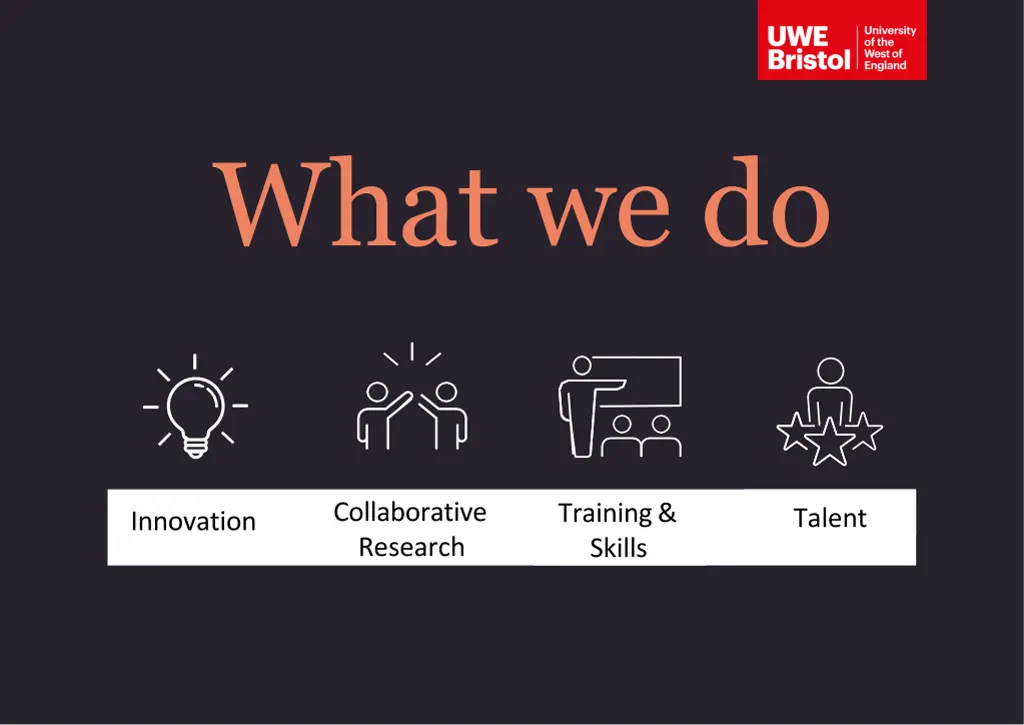 UWE Bristol University of the West of England

What we do

Innovation

Collaborative Research

Training & Skills

Talent